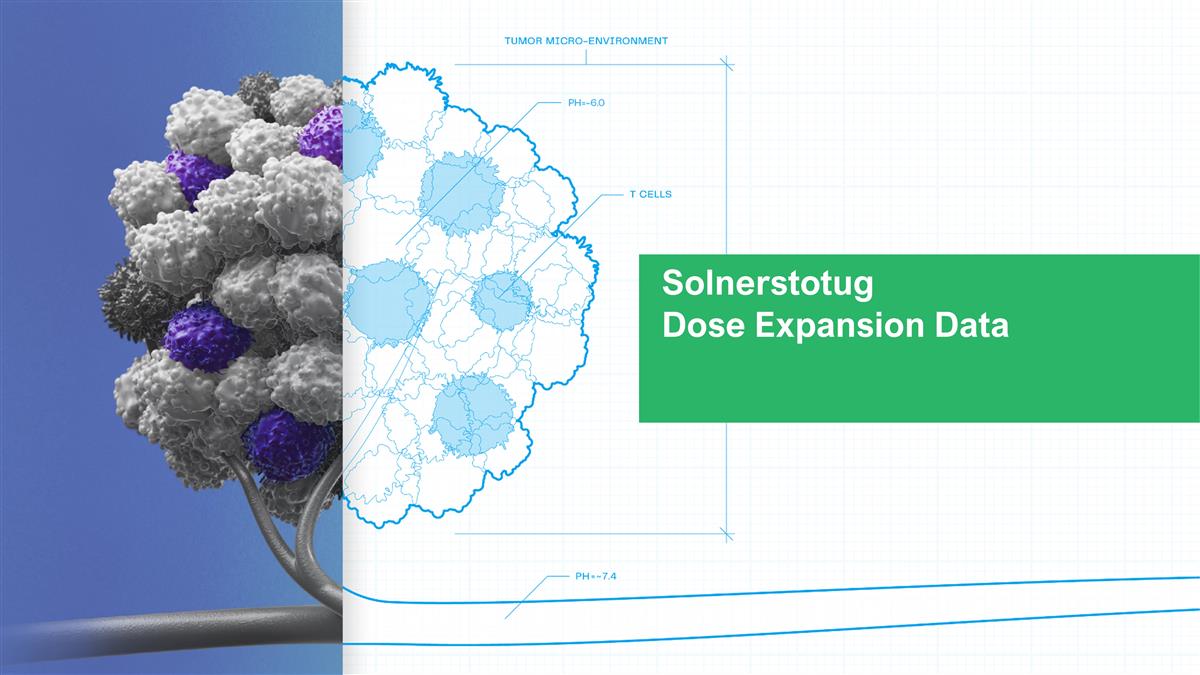 TUMOR MICRO-ENVIRONMENT

PH=~6.0

T CELLS

Solnerstotug
Dose Expansion Data

PH=~7.4